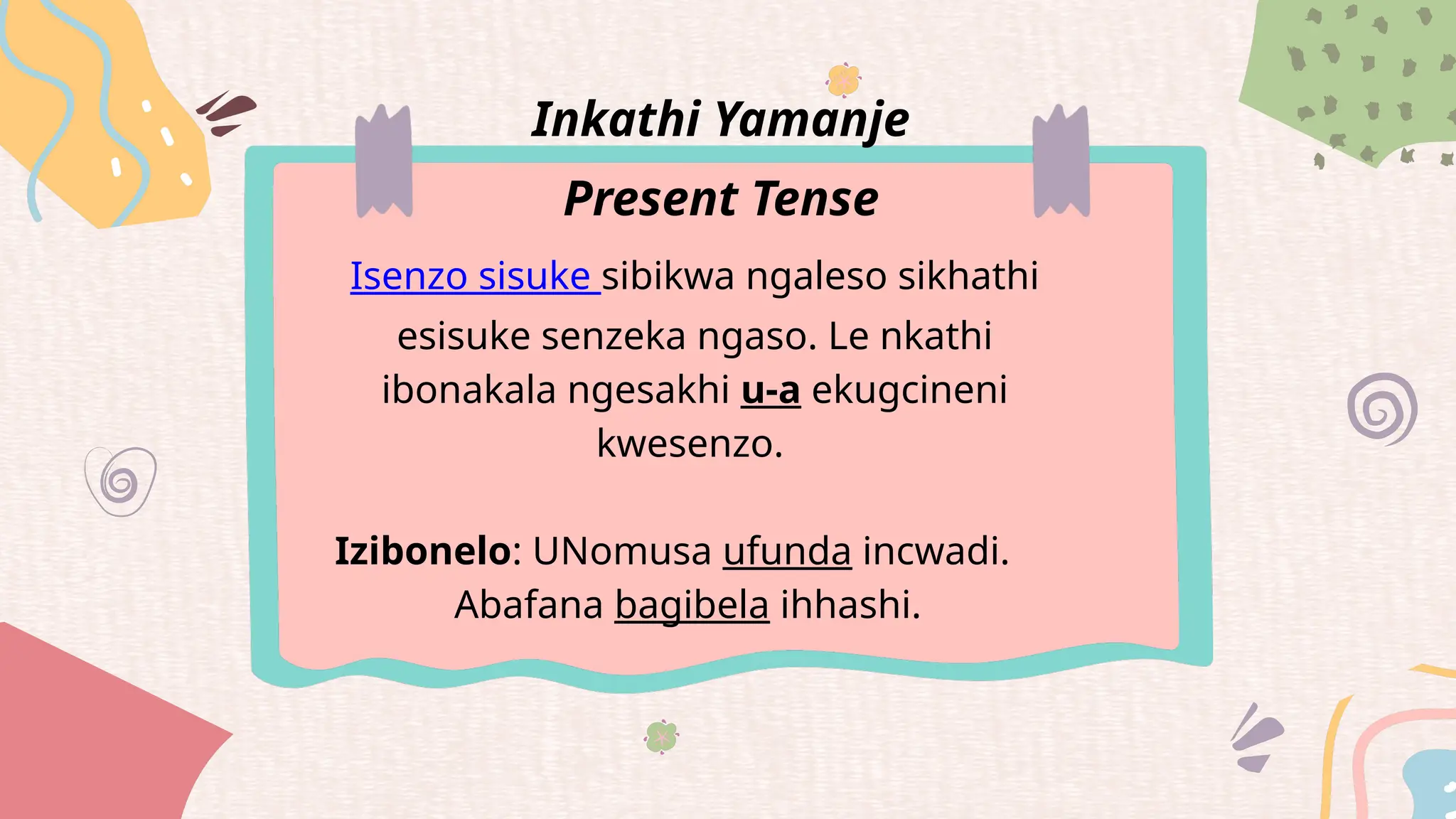 Inkathi Yamanje

Present Tense

Isenzo sisuke sibikwa ngaleso sikhathi esisuke senzeka ngaso. Le nkathi ibonakala ngesakhi u-a ekugcineni kwesenzo.

Izibonelo: UNomusa ufunda incwadi. Abafana bagibela ihhashi.